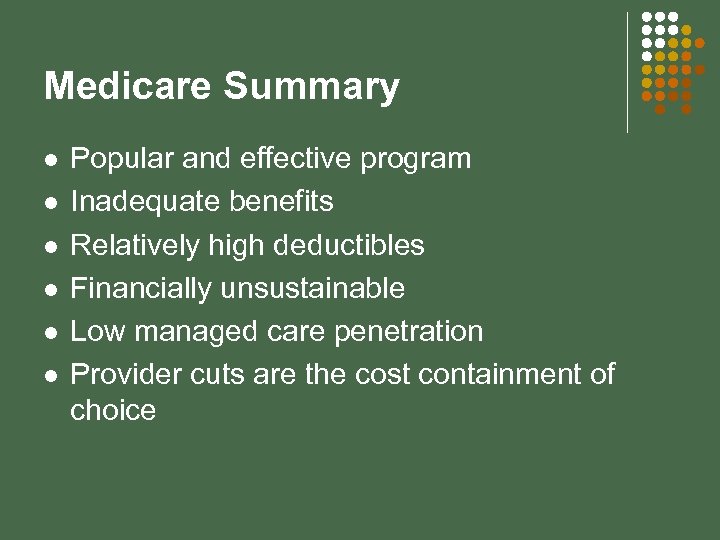 Medicare Summary

- Popular and effective program
- Inadequate benefits
- Relatively high deductibles
- Financially unsustainable
- Low managed care penetration
- Provider cuts are the cost containment of choice